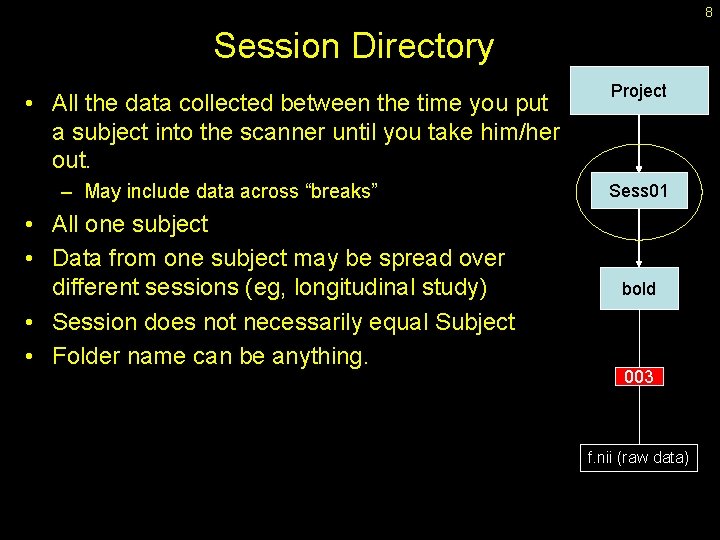 8

Session Directory

• All the data collected between the time you put a subject into the scanner until you take him/her out.
– May include data across “breaks”
• All one subject
• Data from one subject may be spread over different sessions (eg, longitudinal study)
• Session does not necessarily equal Subject
• Folder name can be anything.

Project

Sess01

bold

003

f.nii (raw data)